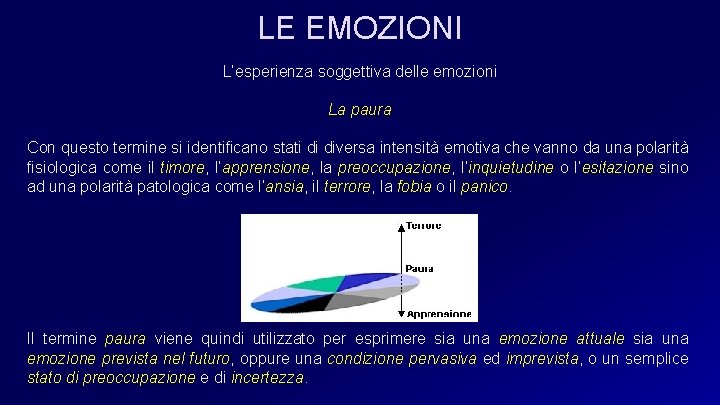 LE EMOZIONI

L'esperienza soggettiva delle emozioni

La paura

Con questo termine si identificano stati di diversa intensità emotiva che vanno da una polarità fisiologica come il timore, l'apprensione, la preoccupazione, l'inquietudine o l'esitazione sino ad una polarità patologica come l'ansia, il terrore, la fobia o il panico.

Terrore

Paura

Apprensione

Il termine paura viene quindi utilizzato per esprimere sia una emozione attuale sia una emozione prevista nel futuro, oppure una condizione pervasiva ed imprevista, o un semplice stato di preoccupazione e di incertezza.